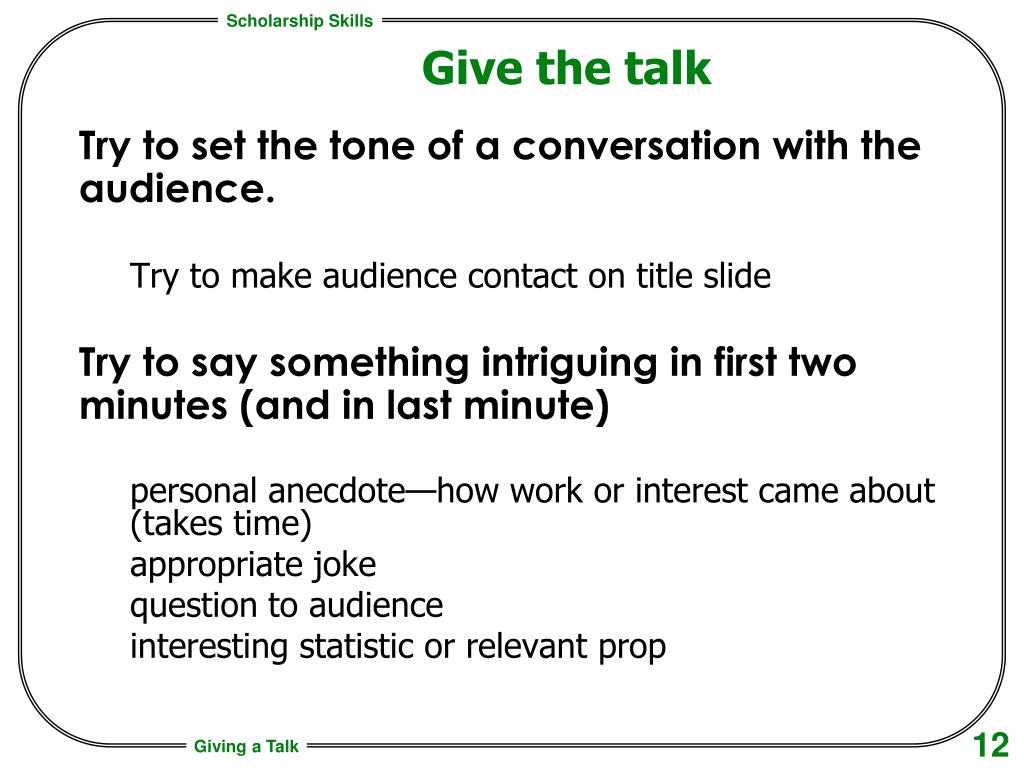 Scholarship Skills

Give the talk

Try to set the tone of a conversation with the audience.

Try to make audience contact on title slide

Try to say something intriguing in first two minutes (and in last minute)

personal anecdote—how work or interest came about (takes time)
appropriate joke
question to audience
interesting statistic or relevant prop

Giving a Talk

12